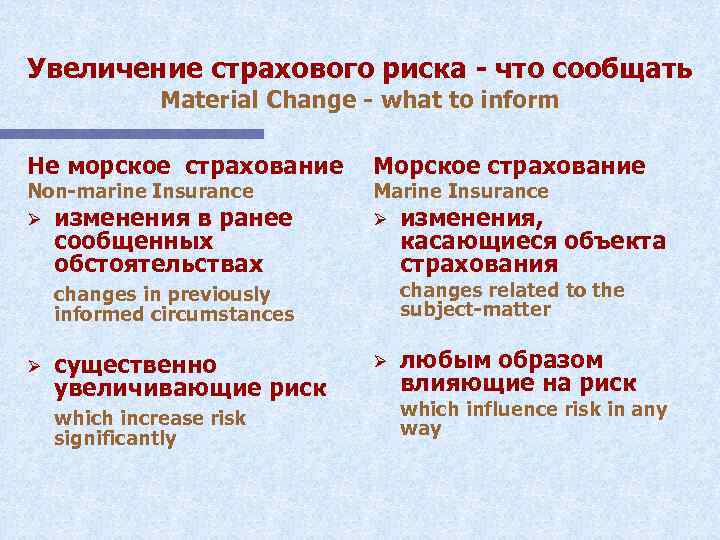 Увеличение страхового риска - что сообщать
Material Change - what to inform

Не морское страхование
Non-marine Insurance

➢ изменения в ранее сообщенных обстоятельствах
changes in previously informed circumstances

➢ существенно увеличивающие риск
which increase risk significantly

Морское страхование
Marine Insurance

➢ изменения, касающиеся объекта страхования
changes related to the subject-matter

➢ любым образом влияющие на риск
which influence risk in any way